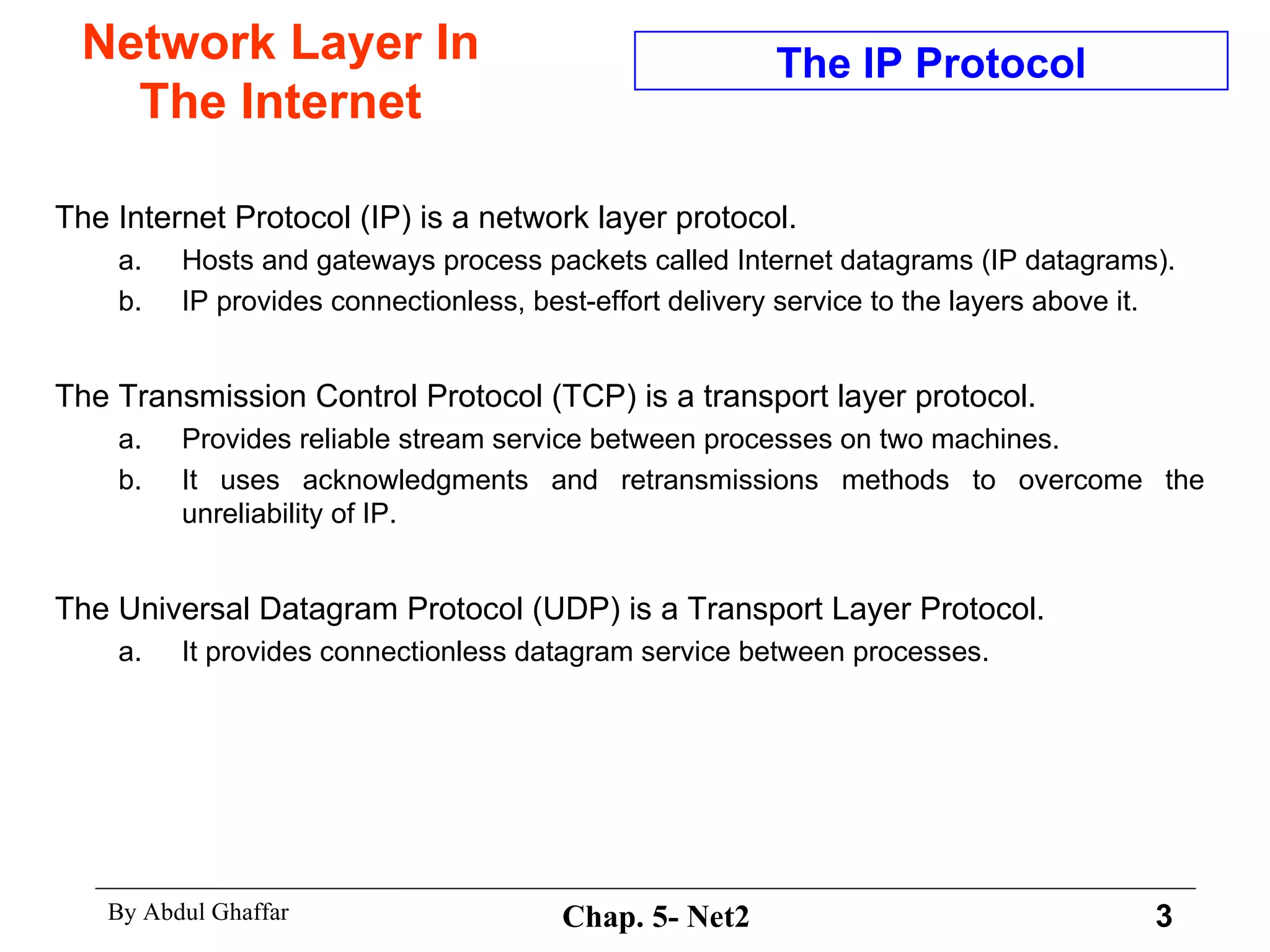 Network Layer In
The Internet

The IP Protocol

The Internet Protocol (IP) is a network layer protocol.

a. Hosts and gateways process packets called Internet datagrams (IP datagrams).

b. IP provides connectionless, best-effort delivery service to the layers above it.

The Transmission Control Protocol (TCP) is a transport layer protocol.

a. Provides reliable stream service between processes on two machines.

b. It uses acknowledgments and retransmissions methods to overcome the unreliability of IP.

The Universal Datagram Protocol (UDP) is a Transport Layer Protocol.

a. It provides connectionless datagram service between processes.

By Abdul Ghaffar

Chap. 5- Net2

3